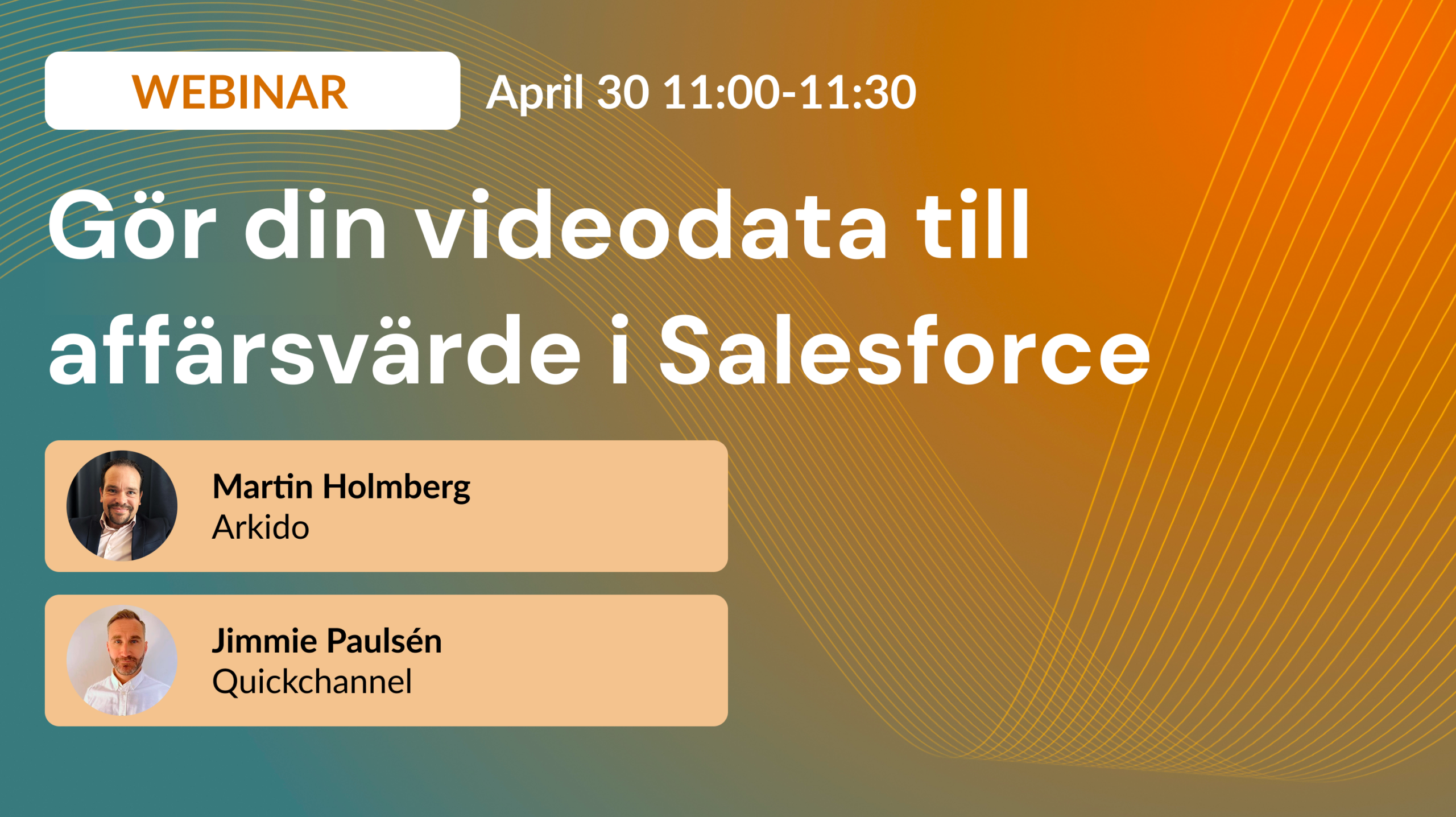 WEBINAR April 30 11:00-11:30

Gör din videodata till affärsvärde i Salesforce

Martin Holmberg
Arkido

Jimmie Paulsén
Quickchannel